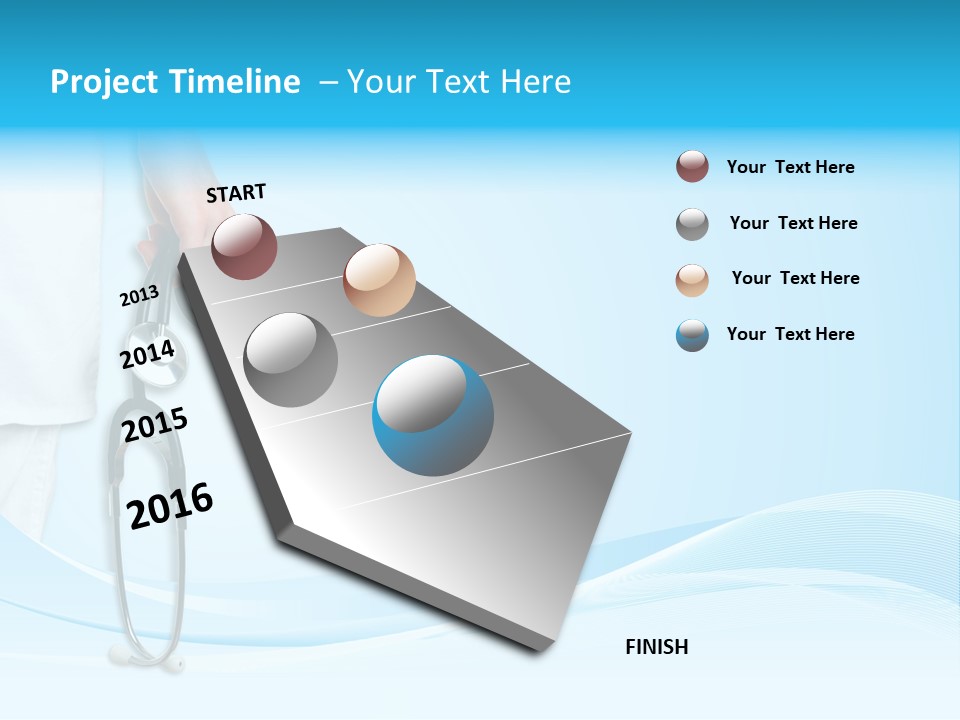 Project Timeline – Your Text Here

START

2013

2014

2015

2016

Your Text Here

Your Text Here

Your Text Here

Your Text Here

FINISH